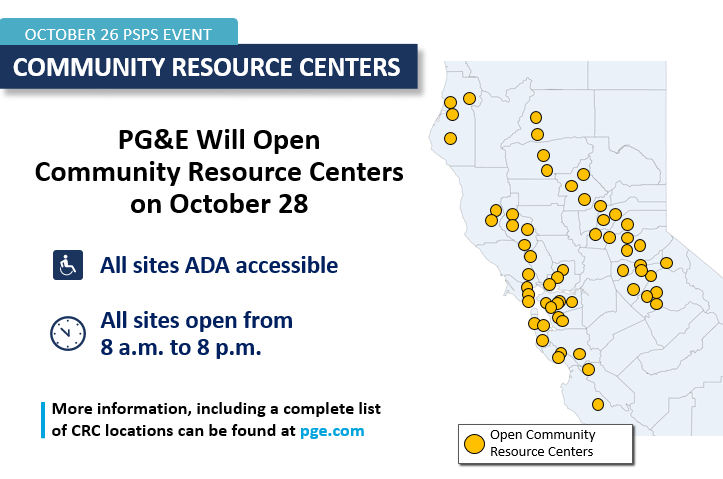 OCTOBER 26 PSPS EVENT

COMMUNITY RESOURCE CENTERS

PG&E Will Open Community Resource Centers on October 28

All sites ADA accessible

All sites open from 8 a.m. to 8 p.m.

More information, including a complete list of CRC locations can be found at pge.com

Open Community Resource Centers